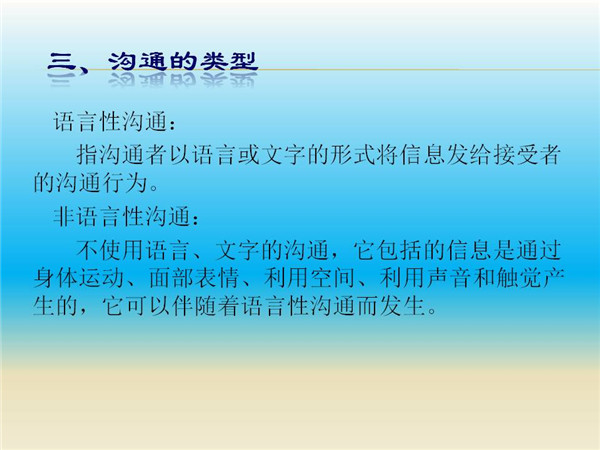 三、沟通的类型

语言性沟通：

指沟通者以语言或文字的形式将信息发给接受者的沟通行为。

非语言性沟通：

不使用语言、文字的沟通，它包括的信息是通过身体运动、面部表情、利用空间、利用声音和触觉产生的，它可以伴随着语言性沟通而发生。